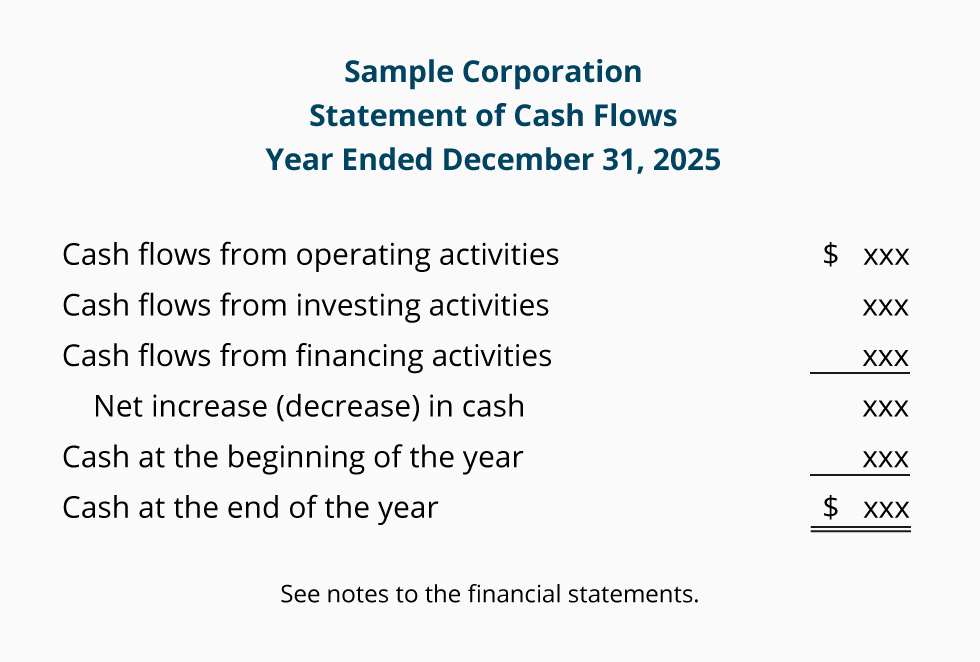 Sample Corporation
Statement of Cash Flows
Year Ended December 31, 2025

| | |
|---|---|
| Cash flows from operating activities | \$ xxx |
| Cash flows from investing activities | xxx |
| Cash flows from financing activities | xxx |
| Net increase (decrease) in cash | xxx |
| Cash at the beginning of the year | xxx |
| Cash at the end of the year | \$ xxx |

See notes to the financial statements.